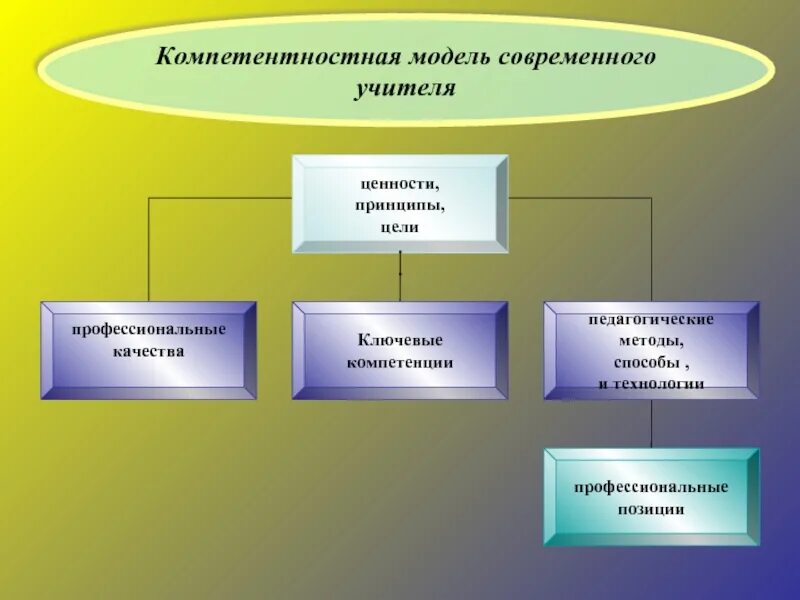 Компетентностная модель современного учителя

ценности,
принципы,
цели

профессиональные качества

Ключевые компетенции

педагогические методы,
способы ,
и технологии

профессиональные позиции